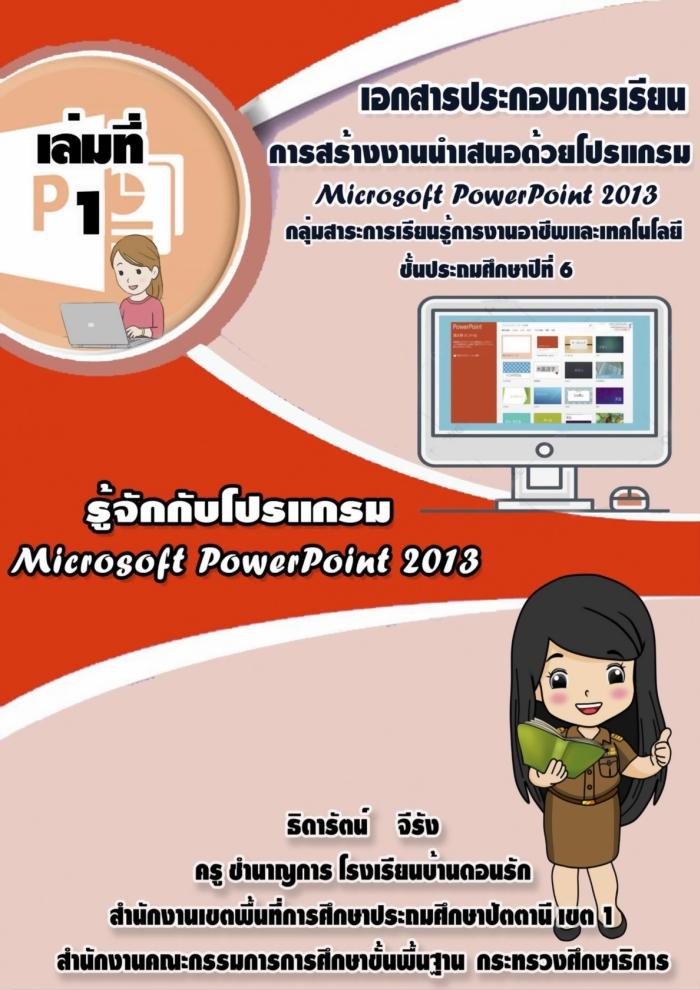 เล่มที่ 1

เอกสารประกอบการเรียน
การสร้างงานนำเสนอด้วยโปรแกรม
Microsoft PowerPoint 2013
กลุ่มสาระการเรียนรู้การงานอาชีพและเทคโนโลยี
ชั้นประถมศึกษาปีที่ 6

PowerPoint

รู้จักกับโปรแกรม
Microsoft PowerPoint 2013

ธิดารัตน์ จีรัง
ครู ชำนาญการ โรงเรียนบ้านดอนรัก
สำนักงานเขตพื้นที่การศึกษาประถมศึกษาปัตตานี เขต 1
สำนักงานคณะกรรมการการศึกษาขั้นพื้นฐาน กระทรวงศึกษาธิการ